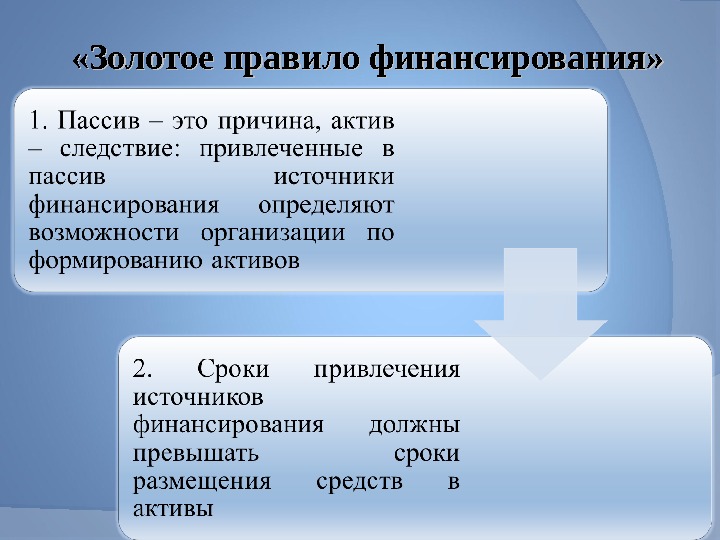 «Золотое правило финансирования»

1. Пассив – это причина, актив – следствие: привлеченные в пассив источники финансирования определяют возможности организации по формированию активов

2. Сроки привлечения источников финансирования должны превышать сроки размещения средств в активы